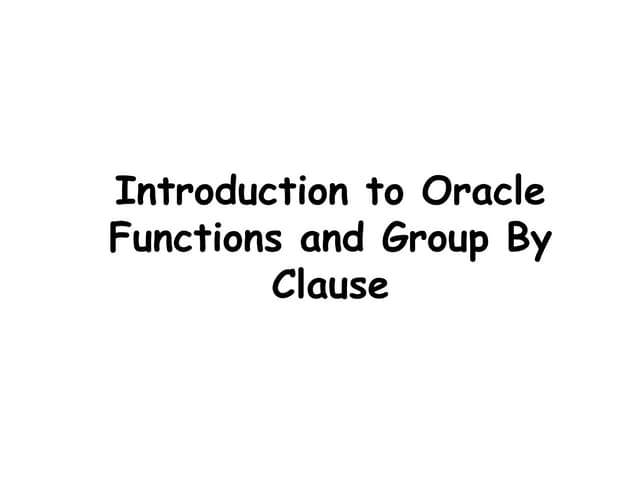 Introduction to Oracle Functions and Group By Clause